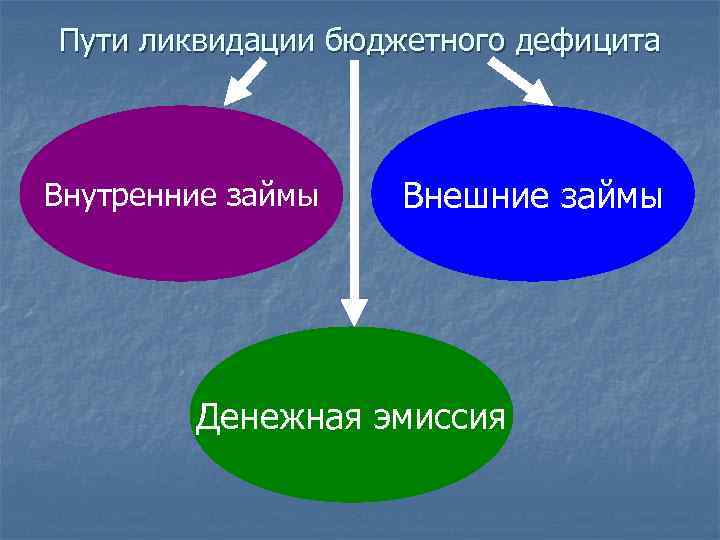 Пути ликвидации бюджетного дефицита

Внутренние займы

Внешние займы

Денежная эмиссия